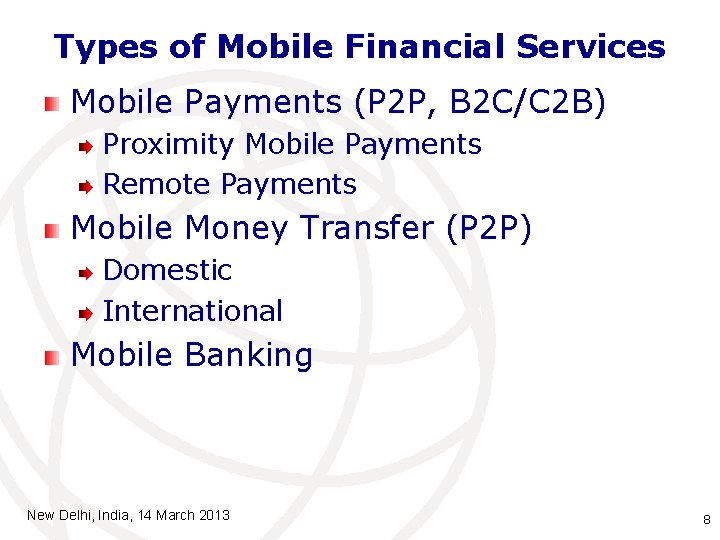 Types of Mobile Financial Services

Mobile Payments (P2P, B2C/C2B)

Proximity Mobile Payments

Remote Payments

Mobile Money Transfer (P2P)

Domestic

International

Mobile Banking

New Delhi, India, 14 March 2013

8